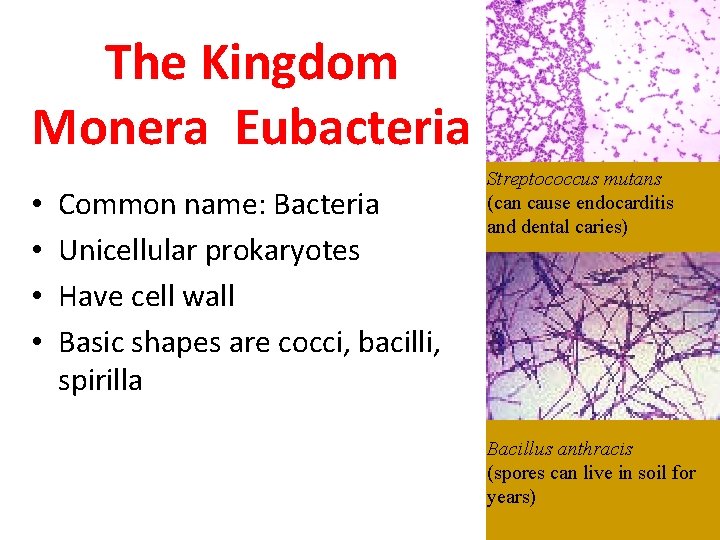 The Kingdom Monera Eubacteria

• Common name: Bacteria
• Unicellular prokaryotes
• Have cell wall
• Basic shapes are cocci, bacilli, spirilla

Streptococcus mutans
(can cause endocarditis and dental caries)

Bacillus anthracis
(spores can live in soil for years)